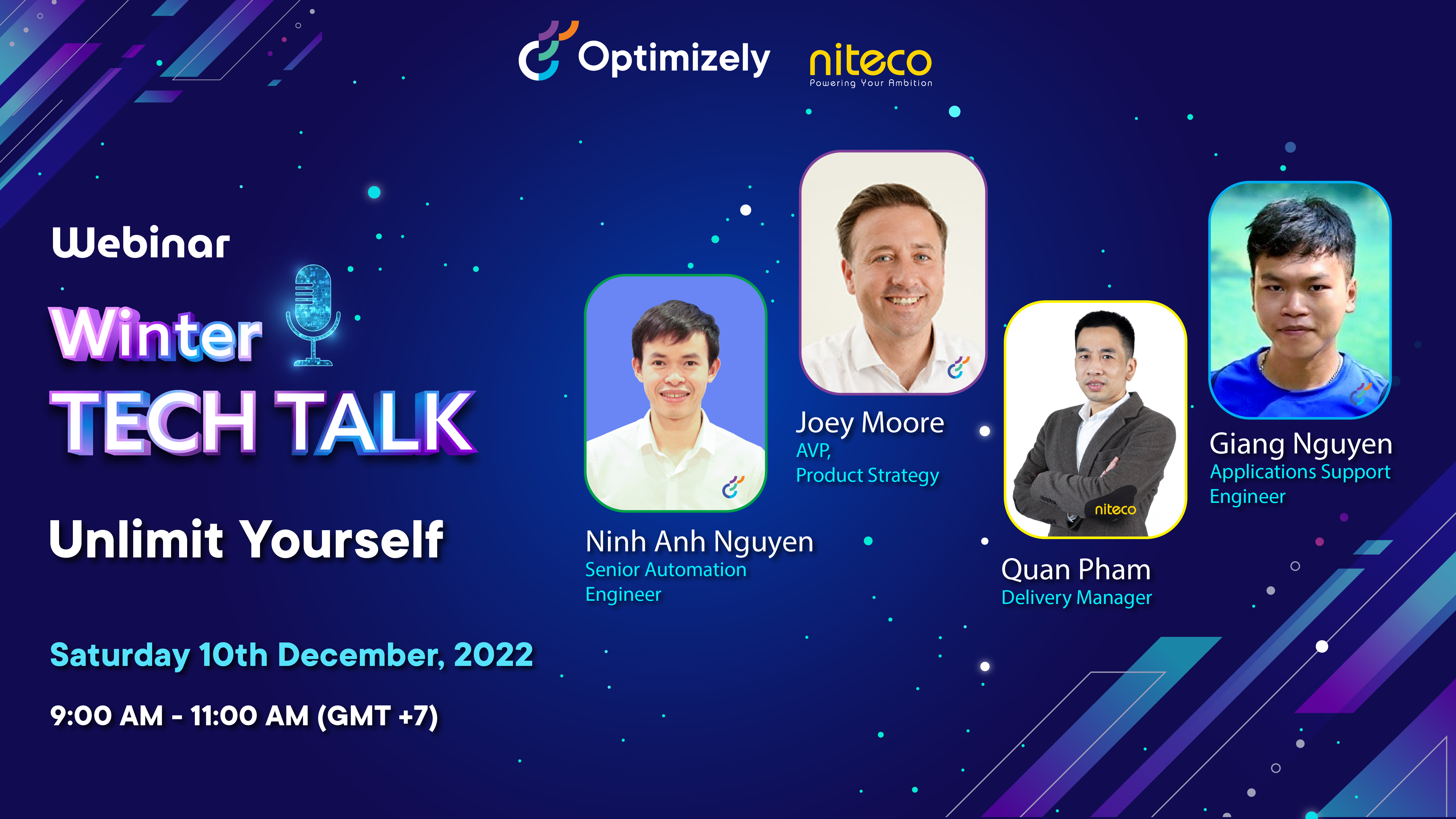 Optimizely niteco
Powering Your Ambition

Webinar
Winter
TECH TALK

Unlimit Yourself

Saturday 10th December, 2022

9:00 AM - 11:00 AM (GMT +7)

Ninh Anh Nguyen
Senior Automation Engineer

Joey Moore
AVP, Product Strategy

niteco

Quan Pham
Delivery Manager

Giang Nguyen
Applications Support Engineer